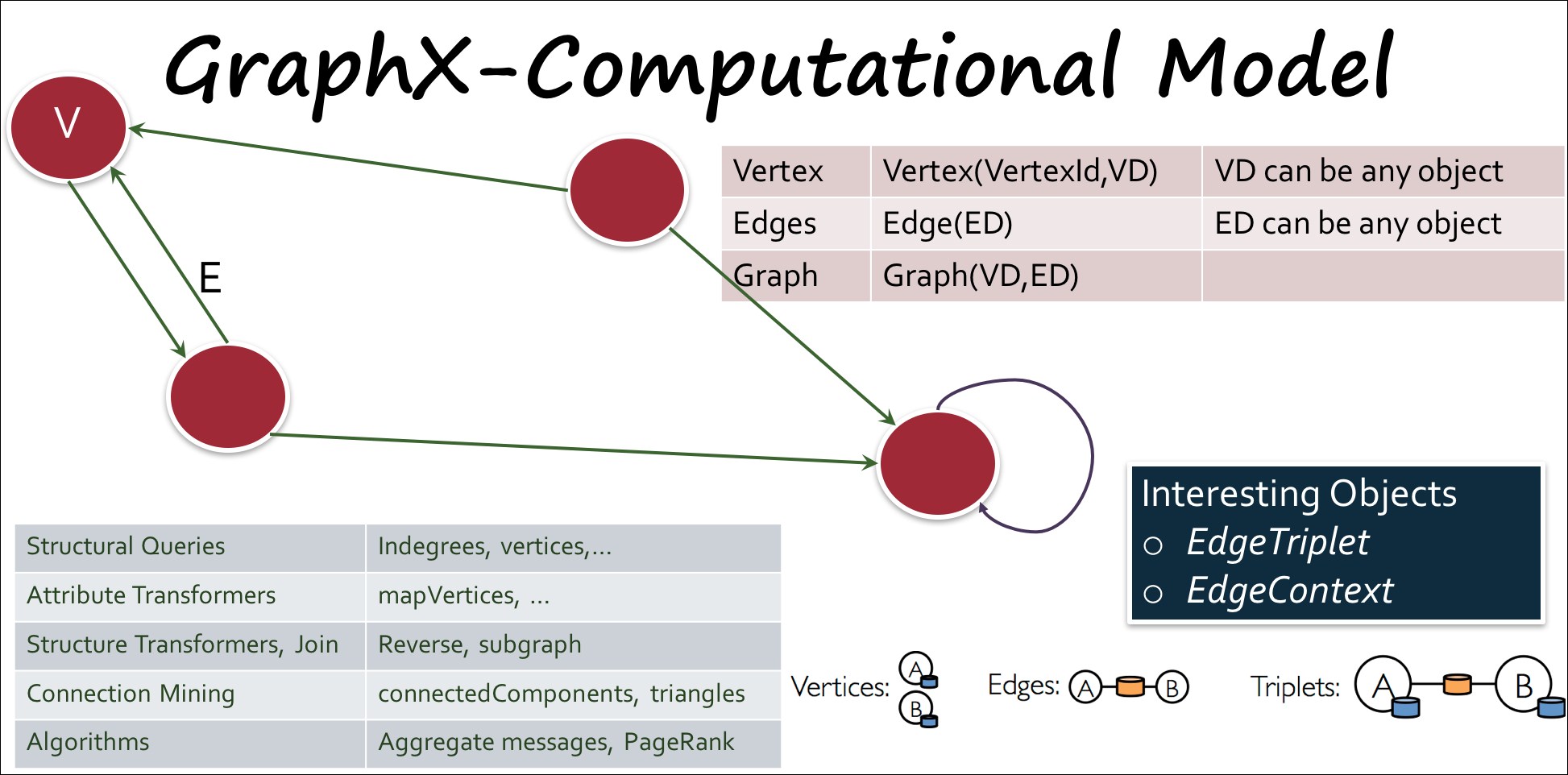 GraphX-Computational Model

V

E

| Vertex | Vertex(VertexId,VD) | VD can be any object |
|---|---|---|
| Edges | Edge(ED) | ED can be any object |
| Graph | Graph(VD,ED) | |

Interesting Objects
○ EdgeTriplet
○ EdgeContext

| Structural Queries | Indegrees, vertices,... |
|---|---|
| Attribute Transformers | mapVertices, ... |
| Structure Transformers, Join | Reverse, subgraph |
| Connection Mining | connectedComponents, triangles |
| Algorithms | Aggregate messages, PageRank |

Vertices: A B

Edges: A B

Triplets: A B